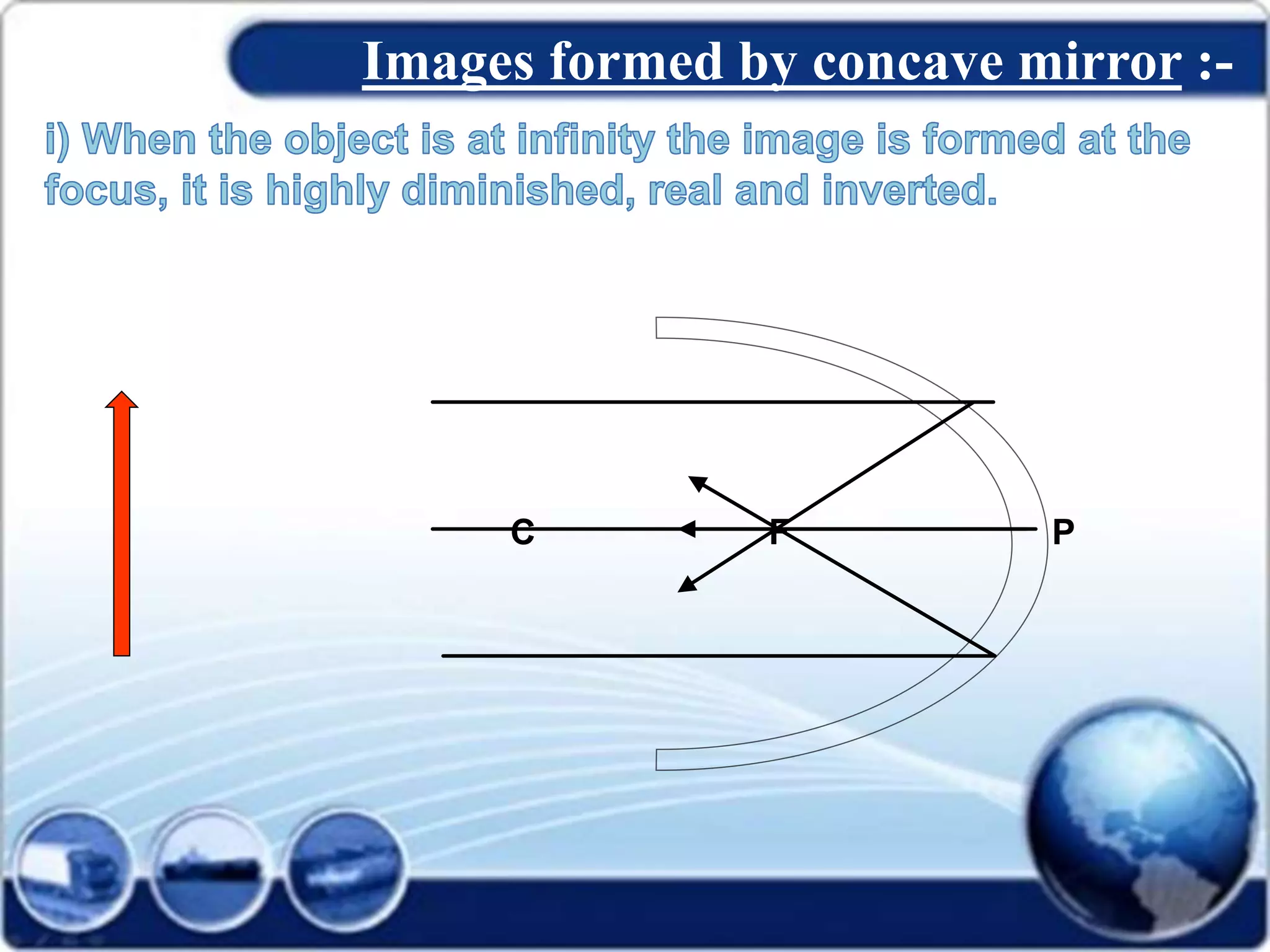 Images formed by concave mirror :-

i) When the object is at infinity the image is formed at the focus, it is highly diminished, real and inverted.

C

F

P